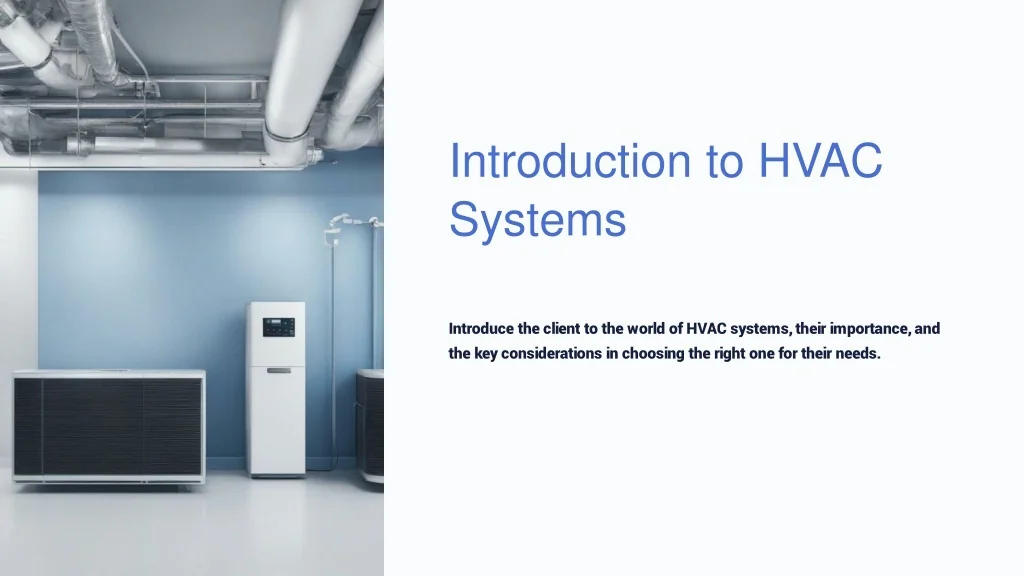 Introduction to HVAC Systems

Introduce the client to the world of HVAC systems, their importance, and the key considerations in choosing the right one for their needs.